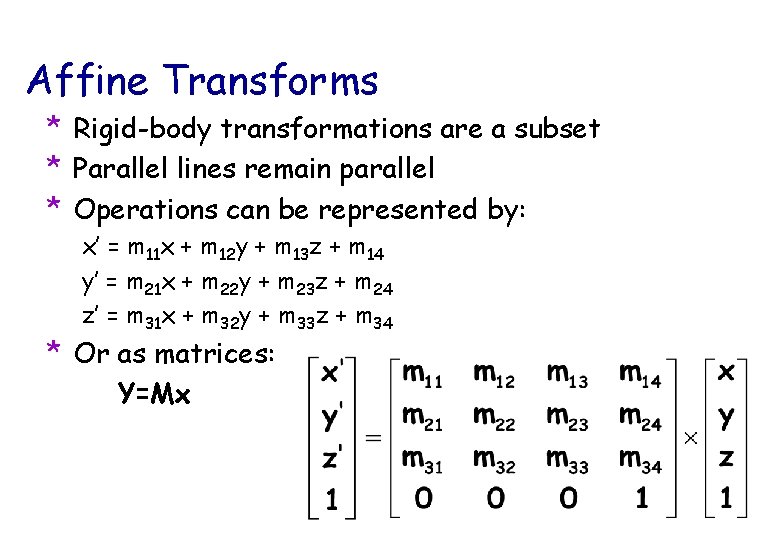 Affine Transforms

* Rigid-body transformations are a subset
* Parallel lines remain parallel
* Operations can be represented by:

$x' = m_{11}x + m_{12}y + m_{13}z + m_{14}$

$y' = m_{21}x + m_{22}y + m_{23}z + m_{24}$

$z' = m_{31}x + m_{32}y + m_{33}z + m_{34}$

* Or as matrices:

Y=Mx

$\begin{bmatrix} x' \\ y' \\ z' \\ 1 \end{bmatrix} = \begin{bmatrix} m_{11} & m_{12} & m_{13} & m_{14} \\ m_{21} & m_{22} & m_{23} & m_{24} \\ m_{31} & m_{32} & m_{33} & m_{34} \\ 0 & 0 & 0 & 1 \end{bmatrix} \times \begin{bmatrix} x \\ y \\ z \\ 1 \end{bmatrix}$